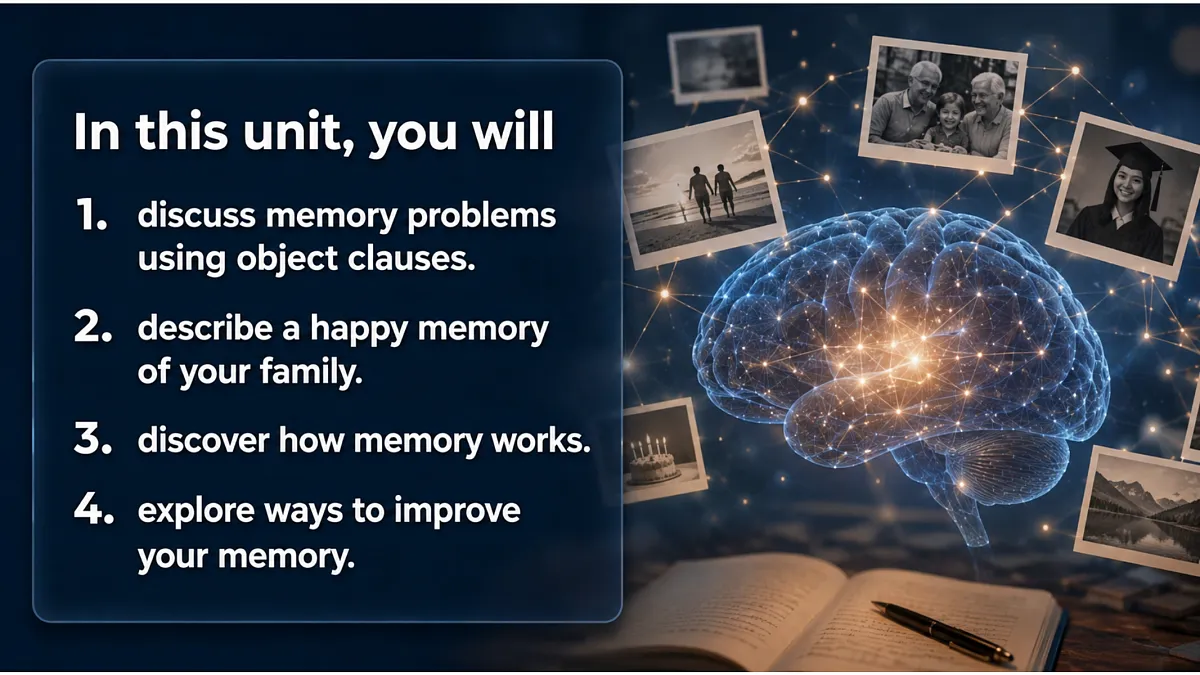 In this unit, you will

1. discuss memory problems using object clauses.

2. describe a happy memory of your family.

3. discover how memory works.

4. explore ways to improve your memory.